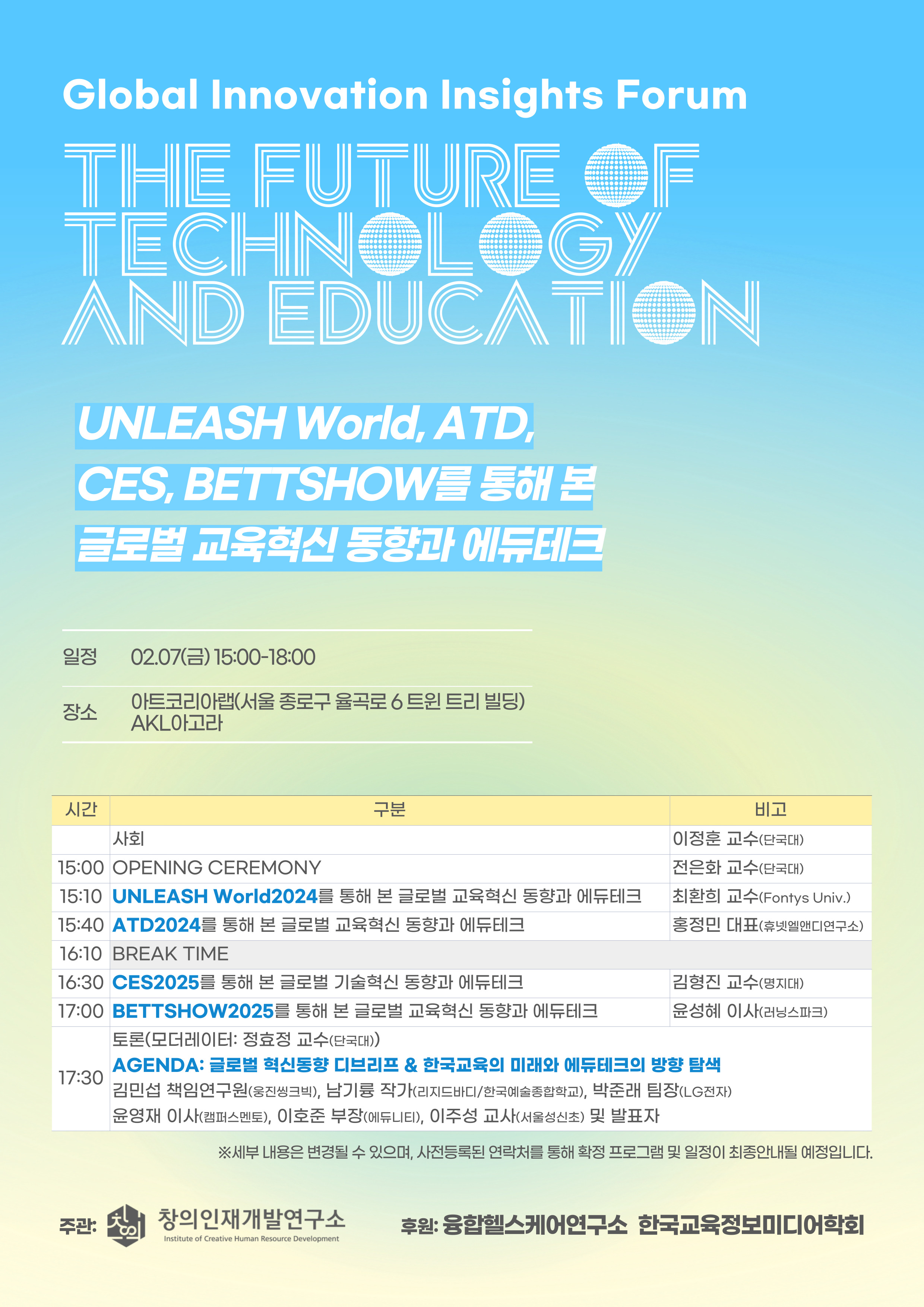 Global Innovation Insights Forum

THE FUTURE OF TECHNOLOGY AND EDUCATION

UNLEASH World, ATD, CES, BETTSHOW를 통해 본 글로벌 교육혁신 동향과 에듀테크

일정 02.07(금) 15:00-18:00

장소 아트코리아랩(서울 종로구 율곡로 6 트윈 트리 빌딩) AKL아고라

| 시간 | 구분 | 비고 |
|---|---|---|
| | 사회 | 이정훈 교수(단국대) |
| 15:00 | OPENING CEREMONY | 전은화 교수(단국대) |
| 15:10 | UNLEASH World2024를 통해 본 글로벌 교육혁신 동향과 에듀테크 | 최환희 교수(Fontys Univ.) |
| 15:40 | ATD2024를 통해 본 글로벌 교육혁신 동향과 에듀테크 | 홍정민 대표(휴넷엘앤디연구소) |
| 16:10 | BREAK TIME | |
| 16:30 | CES2025를 통해 본 글로벌 기술혁신 동향과 에듀테크 | 김형진 교수(명지대) |
| 17:00 | BETTSHOW2025를 통해 본 글로벌 교육혁신 동향과 에듀테크 | 윤성혜 이사(러닝스파크) |
| 17:30 | 토론(모더레이터: 정효정 교수(단국대)) AGENDA: 글로벌 혁신동향 디브리프 & 한국교육의 미래와 에듀테크의 방향 탐색 김민섭 책임연구원(웅진씽크빅), 남기륭 작가(리지드바디/한국예술종합학교), 박준래 팀장(LG전자) 윤영재 이사(캠퍼스멘토), 이호준 부장(에듀니티), 이주성 교사(서울성신초) 및 발표자 | |

※세부 내용은 변경될 수 있으며, 사전등록된 연락처를 통해 확정 프로그램 및 일정이 최종안내될 예정입니다.

주관: 창의인재개발연구소 Institute of Creative Human Resource Development

후원: 융합헬스케어연구소 한국교육정보미디어학회